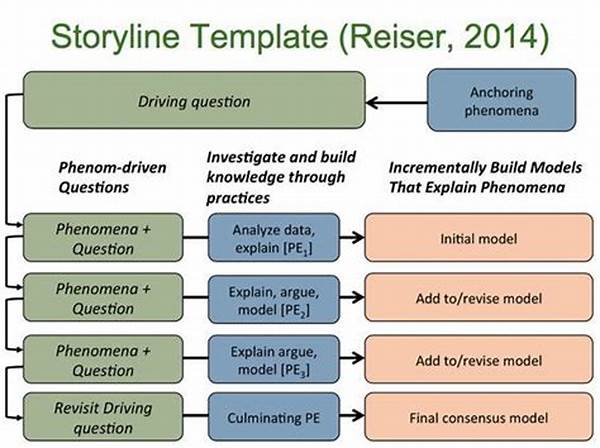 Storyline Template (Reiser, 2014)

Driving question

Anchoring phenomena

Phenom-driven Questions

Investigate and build knowledge through practices

Incrementally Build Models That Explain Phenomena

Phenomena + Question

Analyze data, explain [$PE_1$]

Initial model

Phenomena + Question

Explain, argue, model [$PE_2$]

Add to/revise model

Phenomena + Question

Explain argue, model [$PE_3$]

Add to/revise model

Revisit Driving question

Culminating PE

Final consensus model